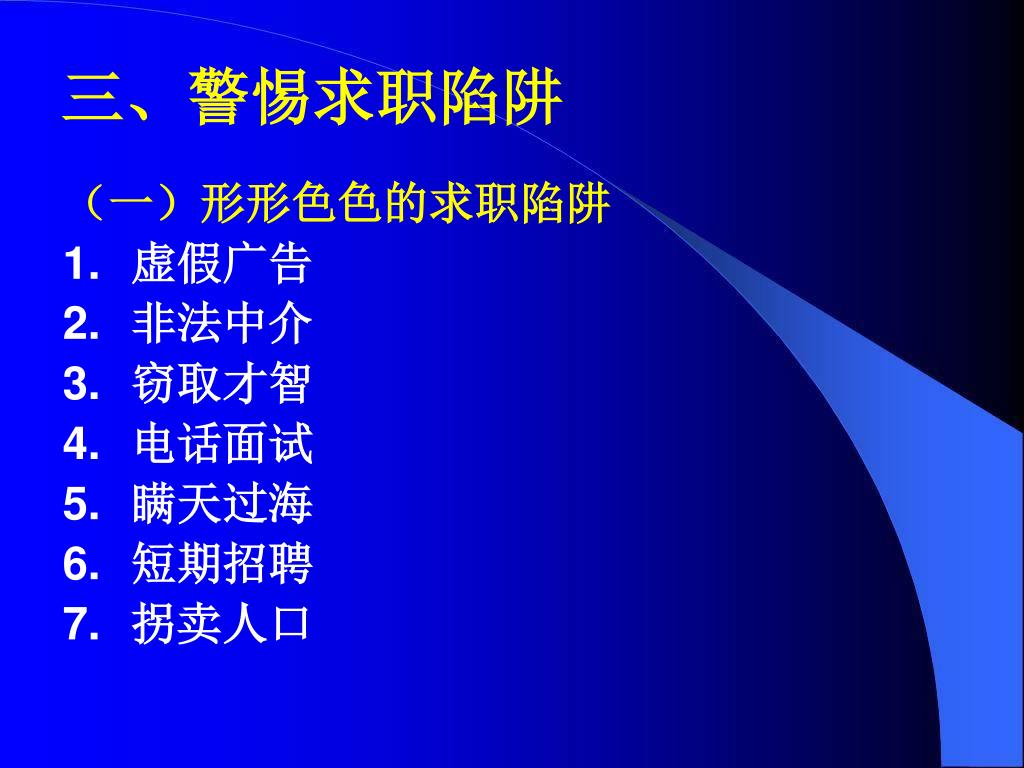 三、警惕求职陷阱

（一）形形色色的求职陷阱

1. 虚假广告
2. 非法中介
3. 窃取才智
4. 电话面试
5. 瞒天过海
6. 短期招聘
7. 拐卖人口